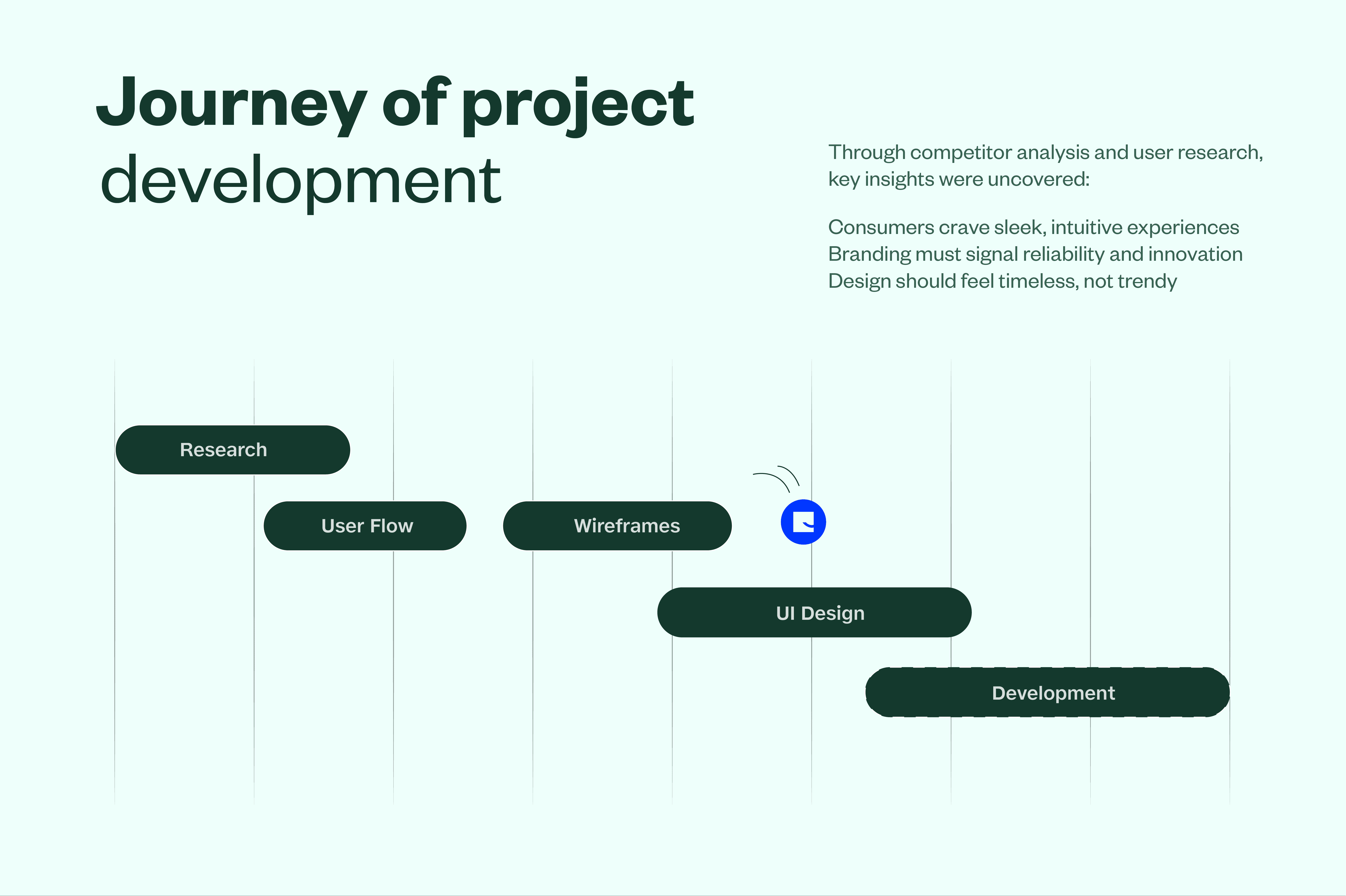 Journey of project development

Through competitor analysis and user research, key insights were uncovered:

Consumers crave sleek, intuitive experiences
Branding must signal reliability and innovation
Design should feel timeless, not trendy

Research

User Flow

Wireframes

UI Design

Development